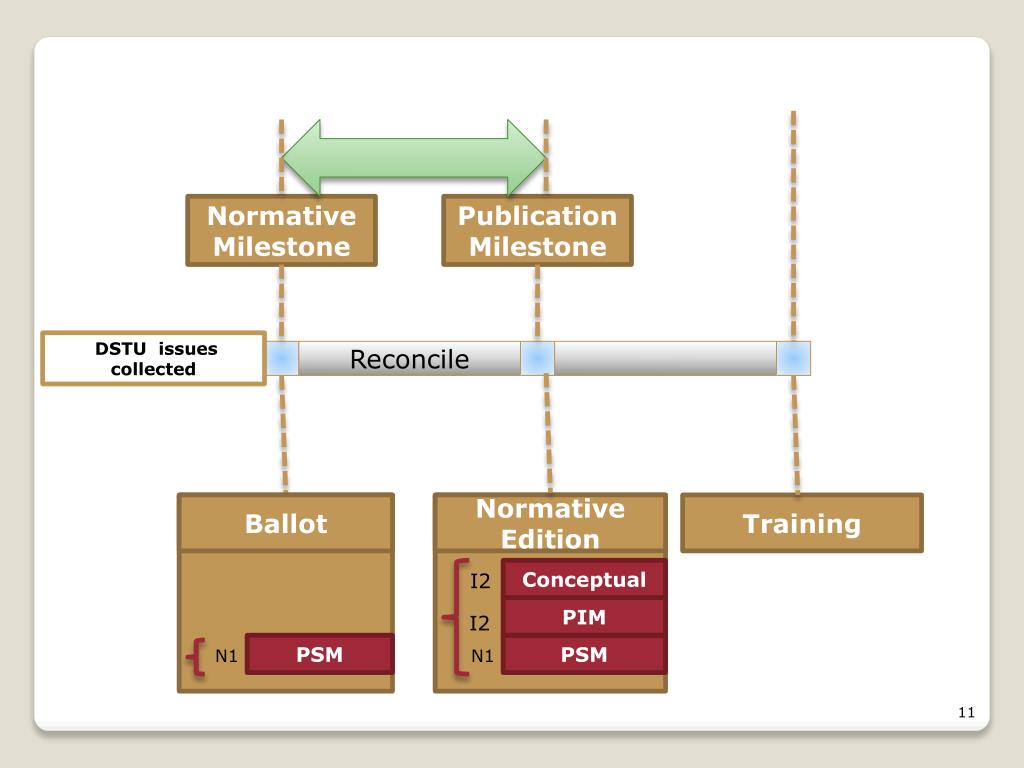 Normative Milestone

Publication Milestone

DSTU issues collected

Reconcile

Ballot

N1 PSM

Normative Edition

I2 Conceptual

I2 PIM

N1 PSM

Training

11